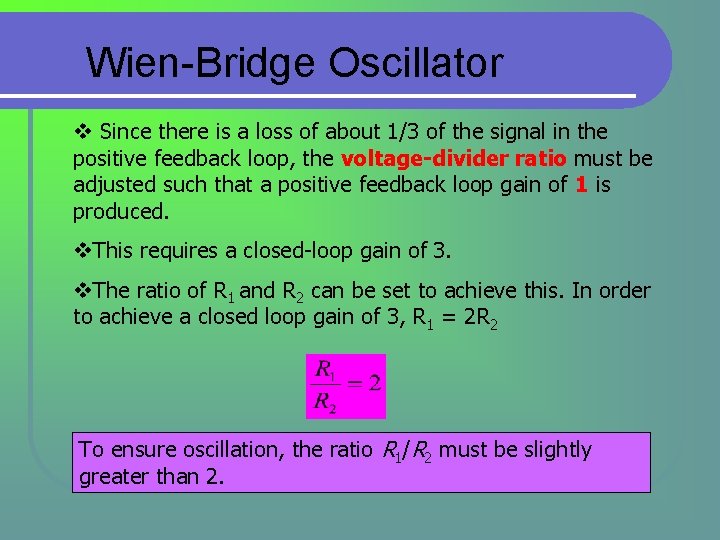 Wien-Bridge Oscillator

❖ Since there is a loss of about 1/3 of the signal in the positive feedback loop, the voltage-divider ratio must be adjusted such that a positive feedback loop gain of 1 is produced.

❖This requires a closed-loop gain of 3.

❖The ratio of $R_1$ and $R_2$ can be set to achieve this. In order to achieve a closed loop gain of 3, $R_1 = 2R_2$

$\frac{R_1}{R_2} = 2$

To ensure oscillation, the ratio $R_1/R_2$ must be slightly greater than 2.